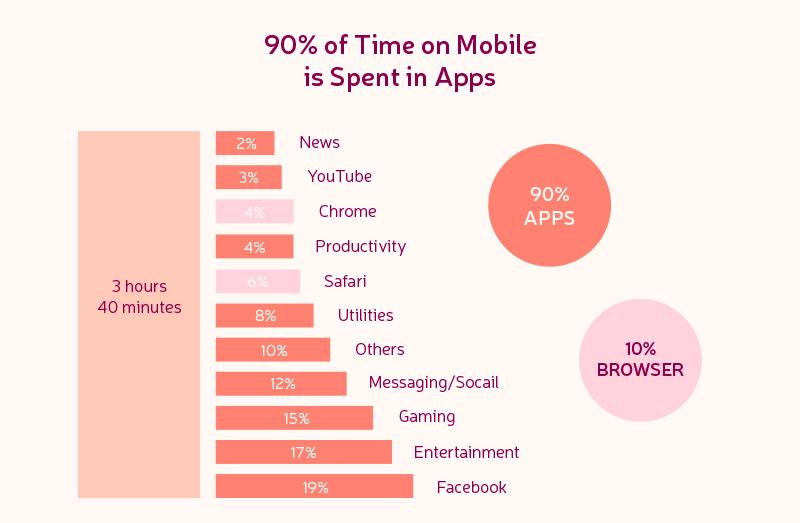 90% of Time on Mobile is Spent in Apps

3 hours 40 minutes

2% News
3% YouTube
4% Chrome
4% Productivity
6% Safari
8% Utilities
10% Others
12% Messaging/Socail
15% Gaming
17% Entertainment
19% Facebook

90% APPS

10% BROWSER